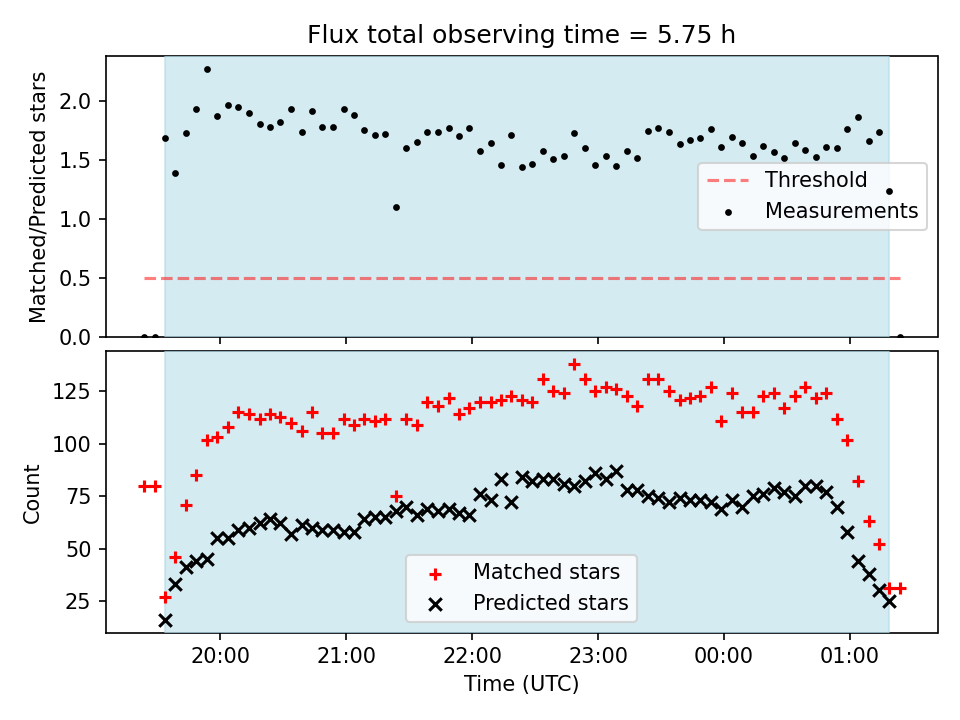 Flux total observing time = 5.75 h

Matched/Predicted stars

2.0
1.5
1.0
0.5
0.0

Threshold
Measurements

Count

125
100
75
50
25

Matched stars
Predicted stars

20:00
21:00
22:00
23:00
00:00
01:00

Time (UTC)